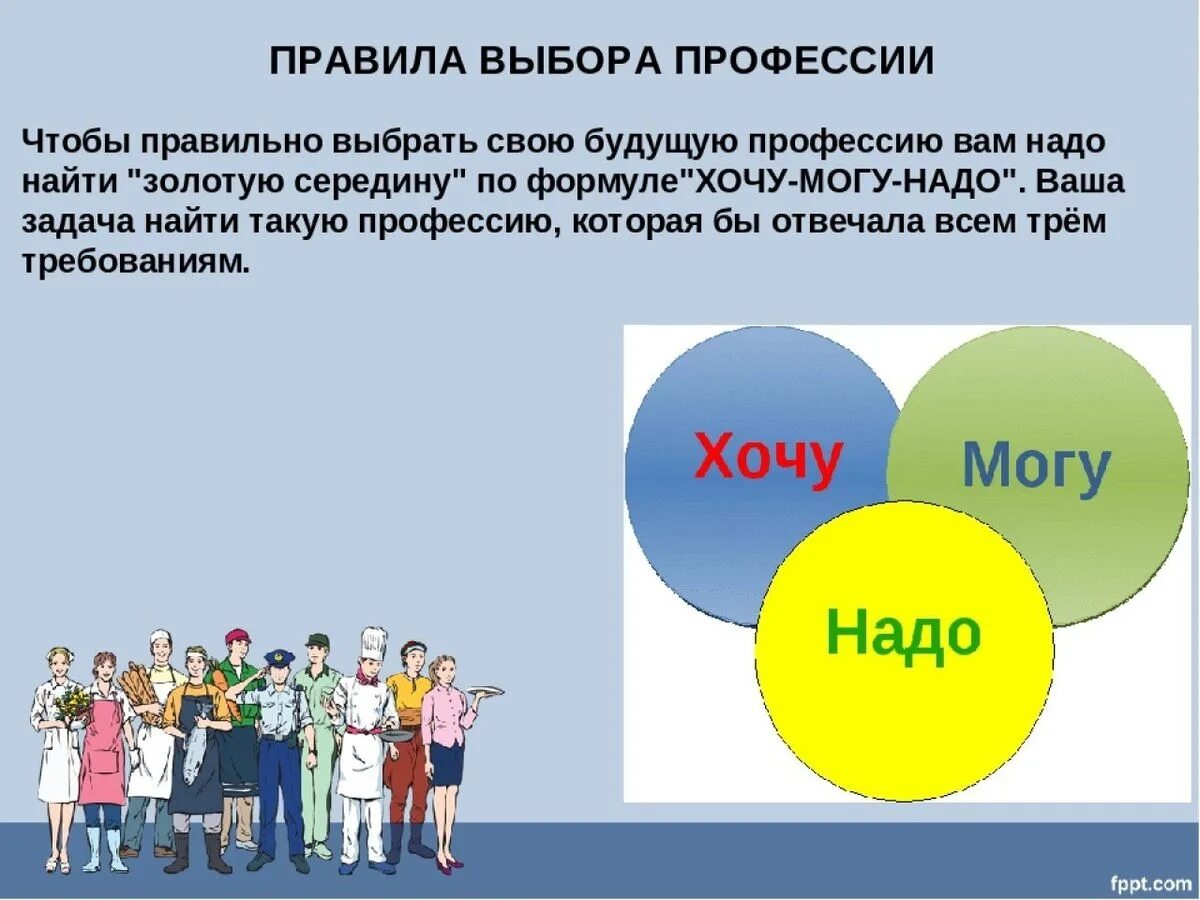 ПРАВИЛА ВЫБОРА ПРОФЕССИИ

Чтобы правильно выбрать свою будущую профессию вам надо найти "золотую середину" по формуле"ХОЧУ-МОГУ-НАДО". Ваша задача найти такую профессию, которая бы отвечала всем трём требованиям.

Хочу

Могу

Надо

fppt.com